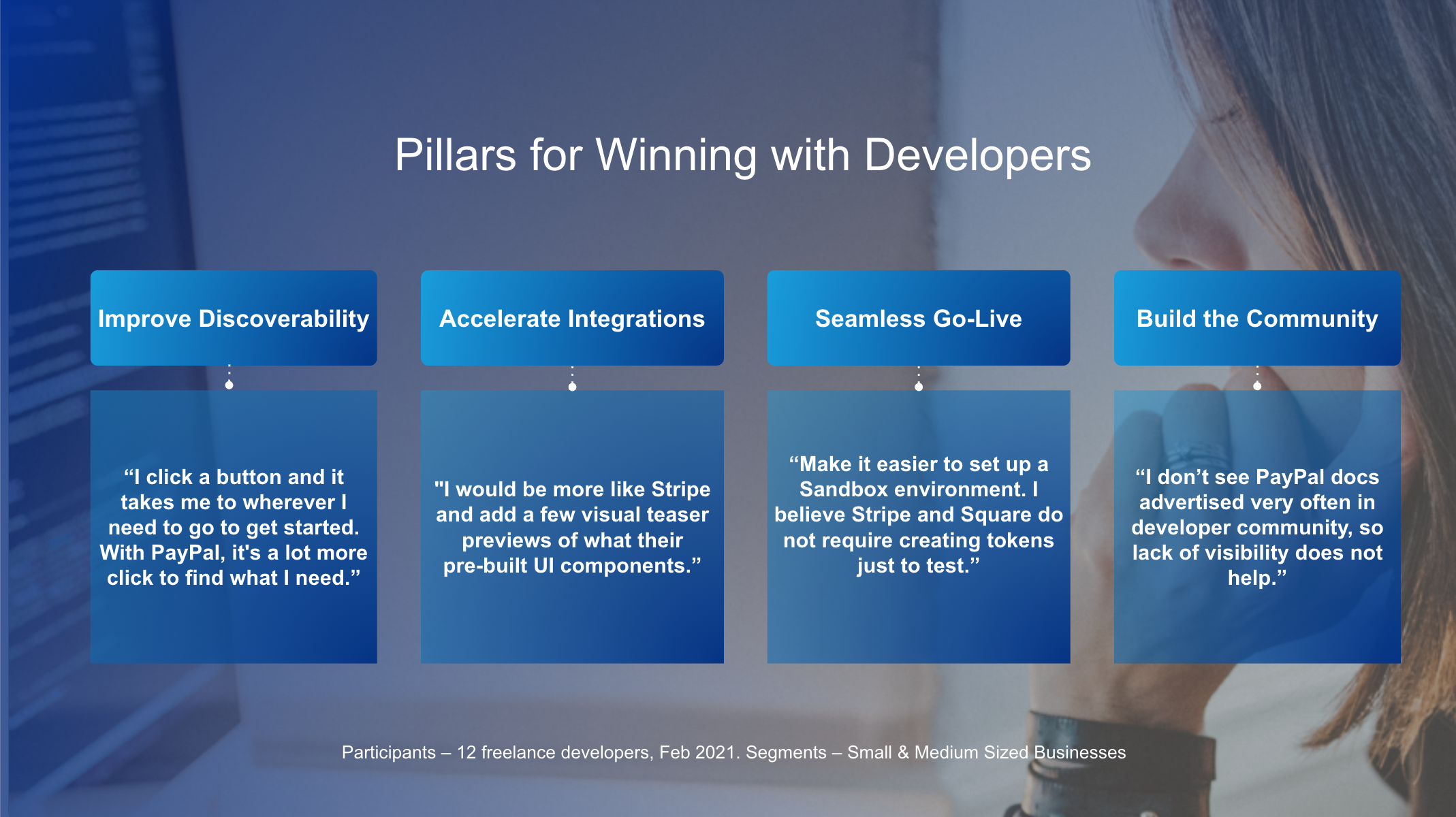 Pillars for Winning with Developers

Improve Discoverability

“I click a button and it takes me to wherever I need to go to get started. With PayPal, it's a lot more click to find what I need.”

Accelerate Integrations

"I would be more like Stripe and add a few visual teaser previews of what their pre-built UI components.”

Seamless Go-Live

“Make it easier to set up a Sandbox environment. I believe Stripe and Square do not require creating tokens just to test.”

Build the Community

“I don’t see PayPal docs advertised very often in developer community, so lack of visibility does not help.”

Participants – 12 freelance developers, Feb 2021. Segments – Small & Medium Sized Businesses